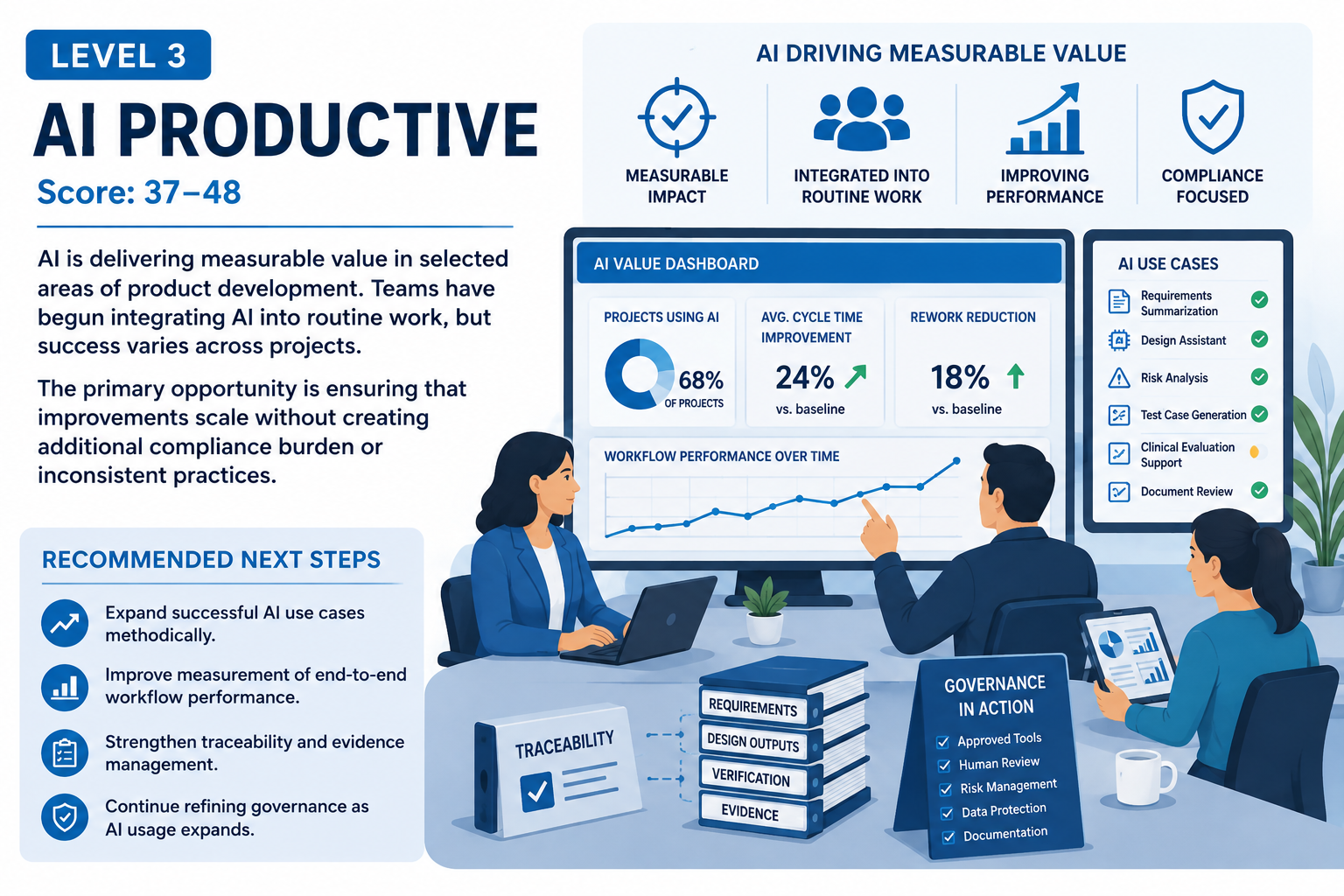 LEVEL 3

AI PRODUCTIVE

Score: 37–48

AI is delivering measurable value in selected areas of product development. Teams have begun integrating AI into routine work, but success varies across projects.

The primary opportunity is ensuring that improvements scale without creating additional compliance burden or inconsistent practices.

RECOMMENDED NEXT STEPS

Expand successful AI use cases methodically.

Improve measurement of end-to-end workflow performance.

Strengthen traceability and evidence management.

Continue refining governance as AI usage expands.

AI DRIVING MEASURABLE VALUE

MEASURABLE IMPACT

INTEGRATED INTO ROUTINE WORK

IMPROVING PERFORMANCE

COMPLIANCE FOCUSED

AI VALUE DASHBOARD

PROJECTS USING AI

68%
OF PROJECTS

AVG. CYCLE TIME IMPROVEMENT

24%
vs. baseline

REWORK REDUCTION

18%
vs. baseline

WORKFLOW PERFORMANCE OVER TIME

AI USE CASES

Requirements Summarization

Design Assistant

Risk Analysis

Test Case Generation

Clinical Evaluation Support

Document Review

TRACEABILITY

REQUIREMENTS

DESIGN OUTPUTS

VERIFICATION

EVIDENCE

GOVERNANCE IN ACTION

Approved Tools

Human Review

Risk Management

Data Protection

Documentation